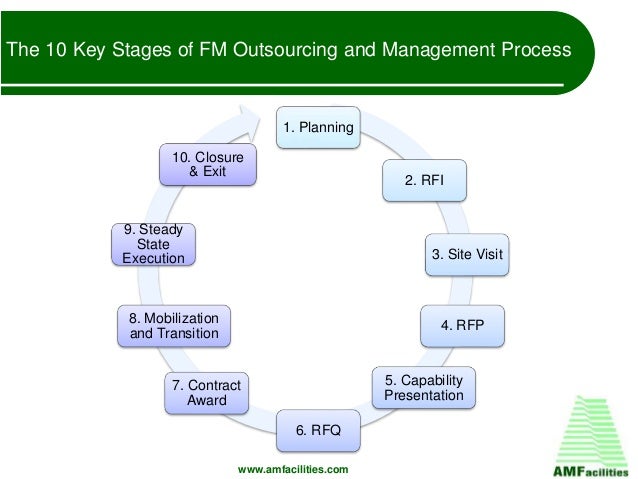 The 10 Key Stages of FM Outsourcing and Management Process

1. Planning

2. RFI

3. Site Visit

4. RFP

5. Capability Presentation

6. RFQ

7. Contract Award

8. Mobilization and Transition

9. Steady State Execution

10. Closure & Exit

www.amfacilities.com

AMFacilities